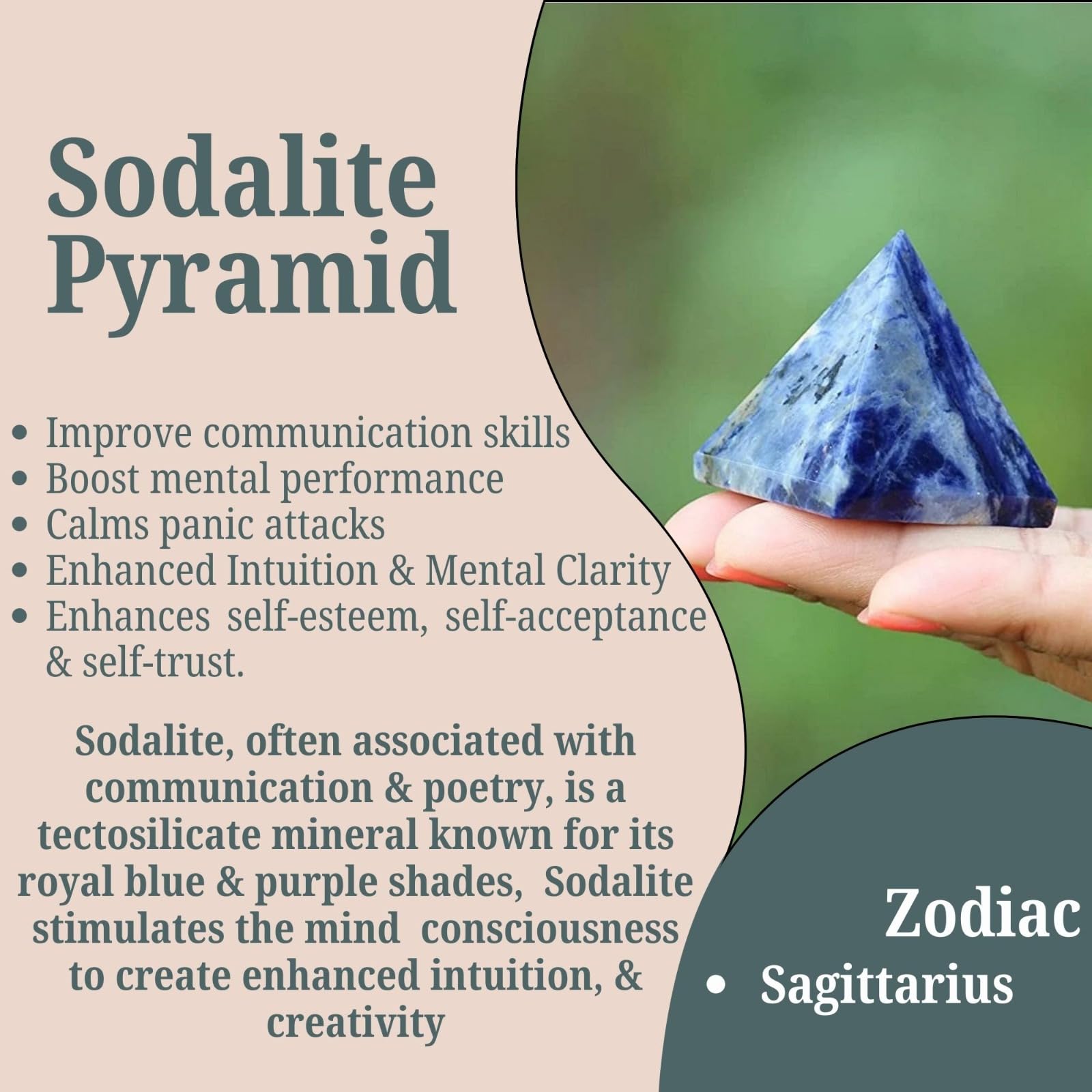 Sodalite Pyramid

• Improve communication skills
• Boost mental performance
• Calms panic attacks
• Enhanced Intuition & Mental Clarity
• Enhances self-esteem, self-acceptance & self-trust.

Sodalite, often associated with communication & poetry, is a tectosilicate mineral known for its royal blue & purple shades, Sodalite stimulates the mind consciousness to create enhanced intuition, & creativity

Zodiac
• Sagittarius